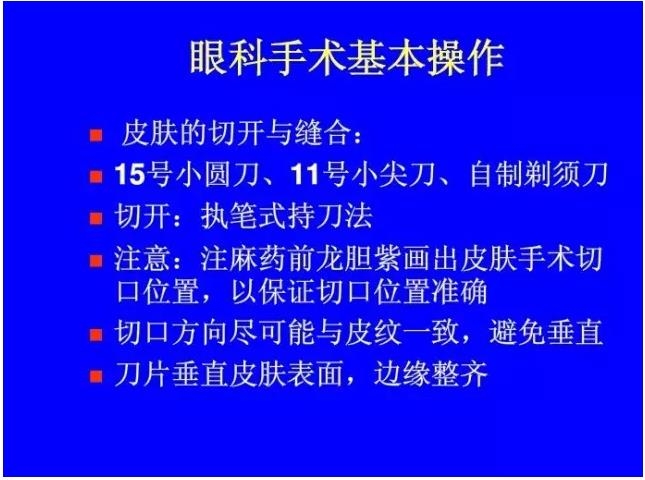 眼科手术基本操作

■ 皮肤的切开与缝合：

■ 15号小圆刀、11号小尖刀、自制剃须刀

■ 切开：执笔式持刀法

■ 注意：注麻药前龙胆紫画出皮肤手术切口位置，以保证切口位置准确

■ 切口方向尽可能与皮纹一致，避免垂直

■ 刀片垂直皮肤表面，边缘整齐